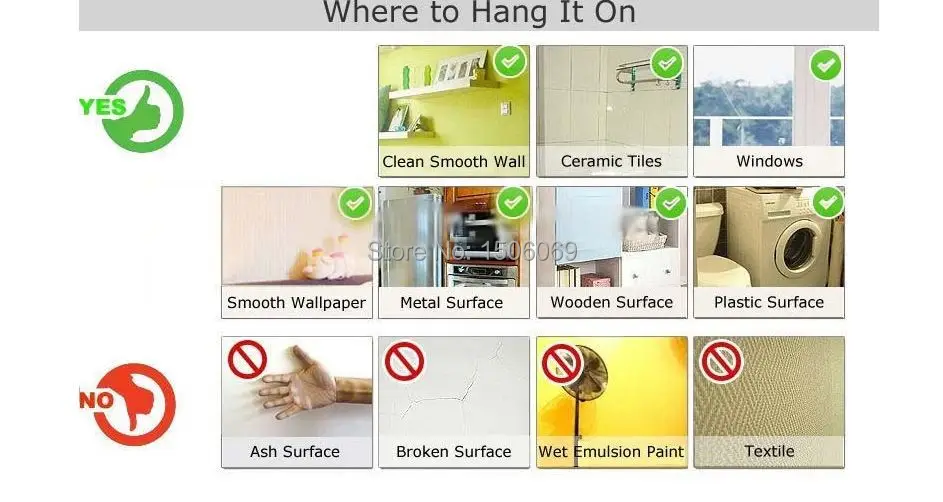 Where to Hang It On

YES

Clean Smooth Wall
Ceramic Tiles
Windows

Smooth Wallpaper
Metal Surface
Wooden Surface
Plastic Surface

Store No: 1506069

NO

Ash Surface
Broken Surface
Wet Emulsion Paint
Textile